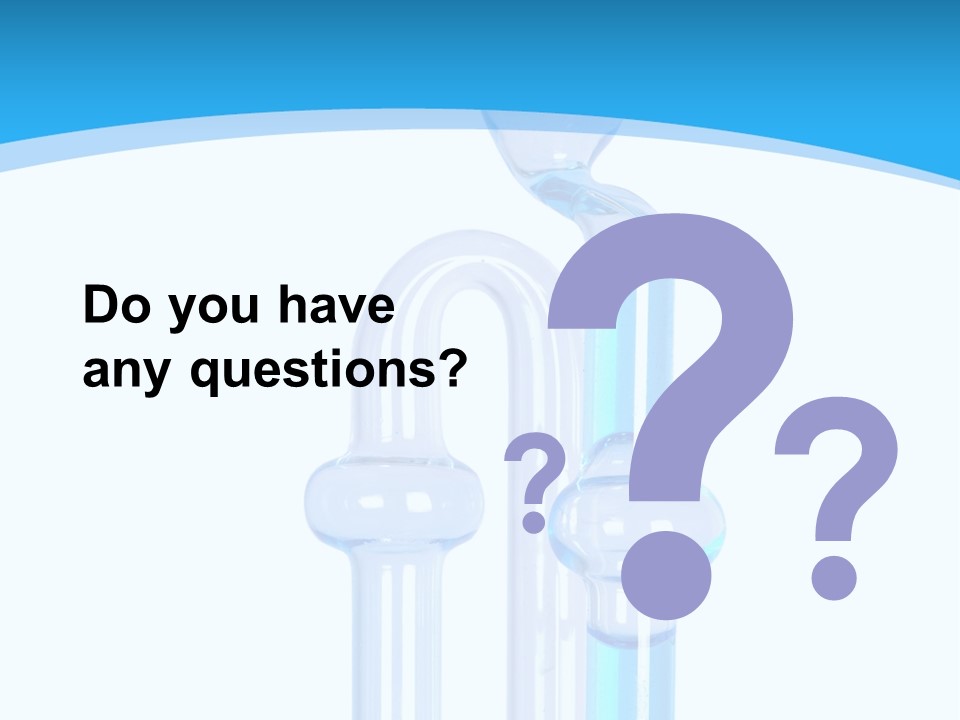 Do you have any questions?

?

?

?